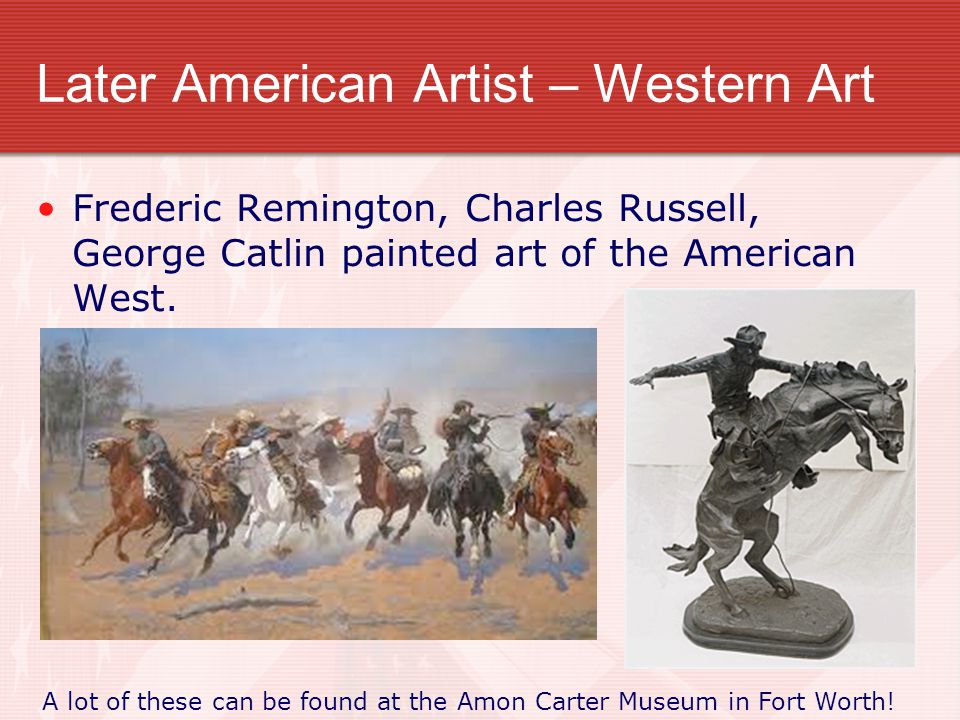 Later American Artist – Western Art

• Frederic Remington, Charles Russell, George Catlin painted art of the American West.

A lot of these can be found at the Amon Carter Museum in Fort Worth!